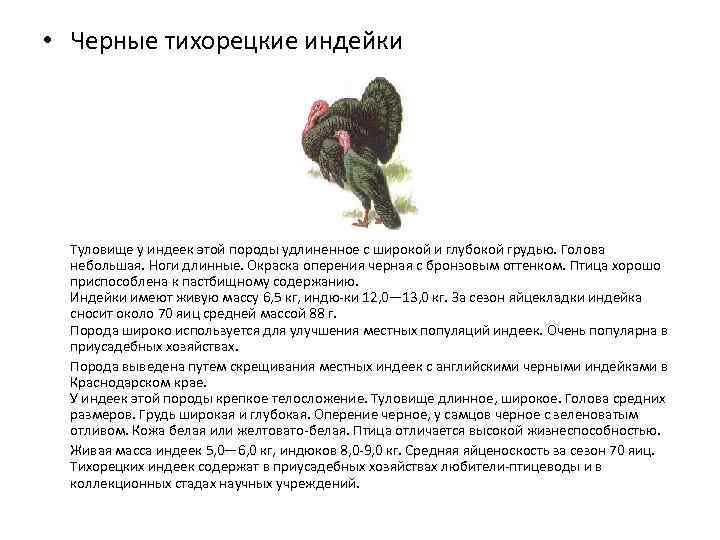 • Черные тихорецкие индейки

Туловище у индеек этой породы удлиненное с широкой и глубокой грудью. Голова небольшая. Ноги длинные. Окраска оперения черная с бронзовым оттенком. Птица хорошо приспособлена к пастбищному содержанию.
Индейки имеют живую массу 6,5 кг, индю-ки 12,0—13,0 кг. За сезон яйцекладки индейка сносит около 70 яиц средней массой 88 г.
Порода широко используется для улучшения местных популяций индеек. Очень популярна в приусадебных хозяйствах.

Порода выведена путем скрещивания местных индеек с английскими черными индейками в Краснодарском крае.
У индеек этой породы крепкое телосложение. Туловище длинное, широкое. Голова средних размеров. Грудь широкая и глубокая. Оперение черное, у самцов черное с зеленоватым отливом. Кожа белая или желтовато-белая. Птица отличается высокой жизнеспособностью.

Живая масса индеек 5,0—6,0 кг, индюков 8,0-9,0 кг. Средняя яйценоскость за сезон 70 яиц. Тихорецких индеек содержат в приусадебных хозяйствах любители-птицеводы и в коллекционных стадах научных учреждений.